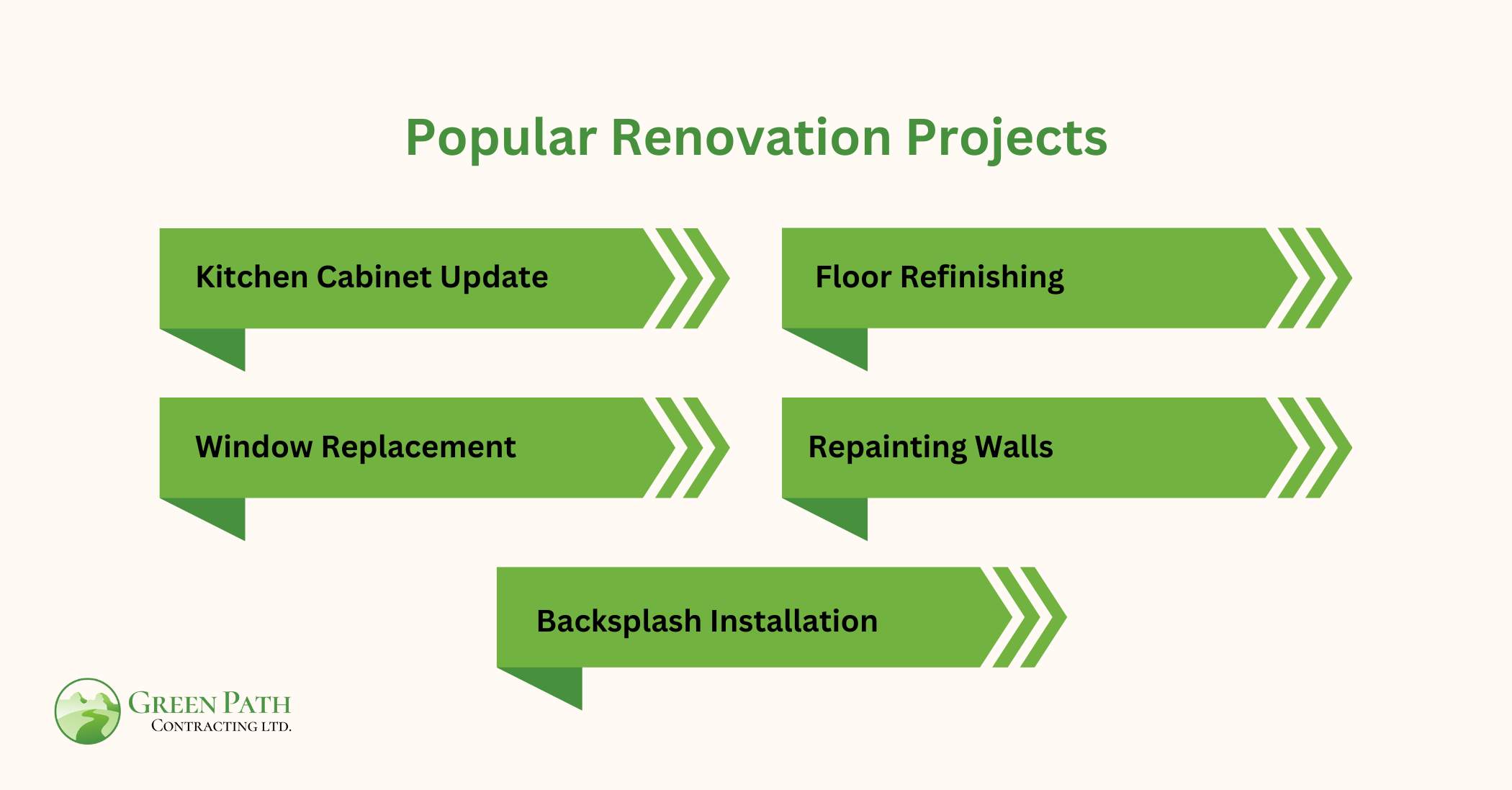 Popular Renovation Projects

Kitchen Cabinet Update

Floor Refinishing

Window Replacement

Repainting Walls

Backsplash Installation

GREEN PATH
CONTRACTING LTD.